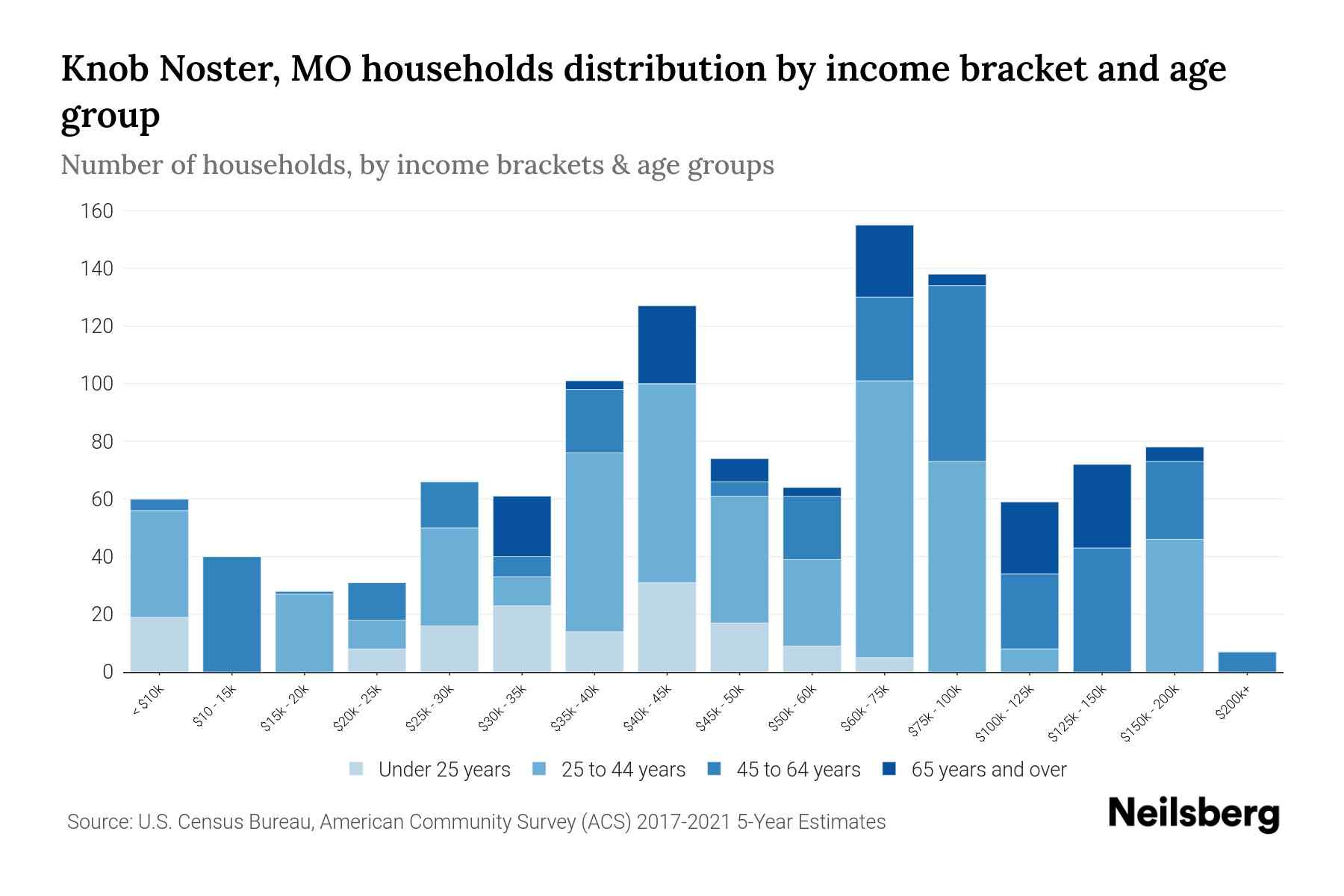 Knob Noster, MO households distribution by income bracket and age group

Number of households, by income brackets & age groups

160
140
120
100
80
60
40
20
0

< $10k
$10 - 15k
$15k - 20k
$20k - 25k
$25k - 30k
$30k - 35k
$35k - 40k
$40k - 45k
$45k - 50k
$50k - 60k
$60k - 75k
$75k - 100k
$100k - 125k
$125k - 150k
$150k - 200k
$200k+

Under 25 years
25 to 44 years
45 to 64 years
65 years and over

Source: U.S. Census Bureau, American Community Survey (ACS) 2017-2021 5-Year Estimates

Neilsberg